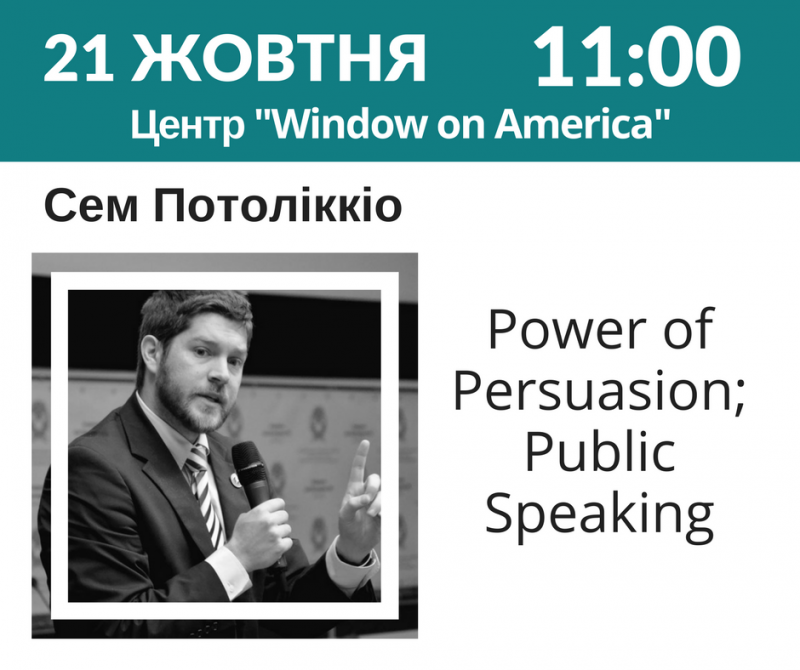 21 ЖОВТНЯ 11:00
Центр "Window on America"

Сем Потоліккіо

Power of Persuasion; Public Speaking